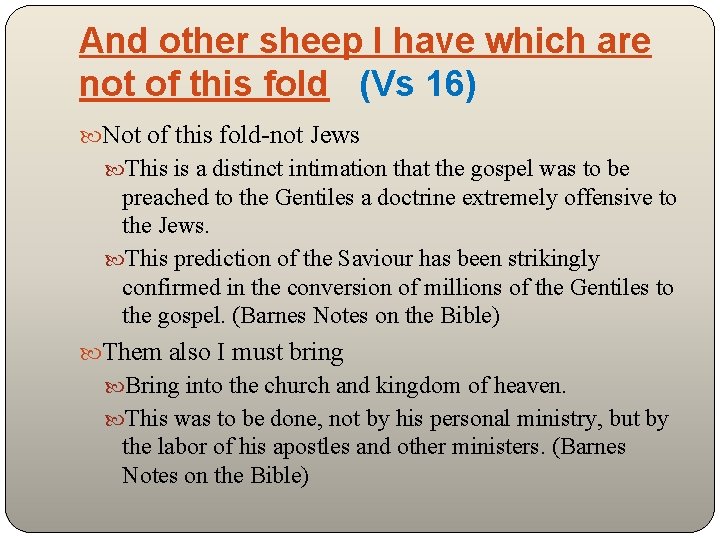 And other sheep I have which are not of this fold (Vs 16)

Not of this fold-not Jews

This is a distinct intimation that the gospel was to be preached to the Gentiles a doctrine extremely offensive to the Jews.

This prediction of the Saviour has been strikingly confirmed in the conversion of millions of the Gentiles to the gospel. (Barnes Notes on the Bible)

Them also I must bring

Bring into the church and kingdom of heaven.

This was to be done, not by his personal ministry, but by the labor of his apostles and other ministers. (Barnes Notes on the Bible)